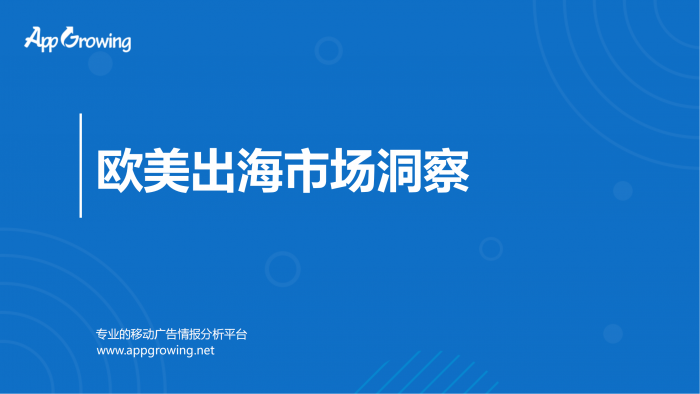 AppGrowing

欧美出海市场洞察

专业的移动广告情报分析平台
www.appgrowing.net